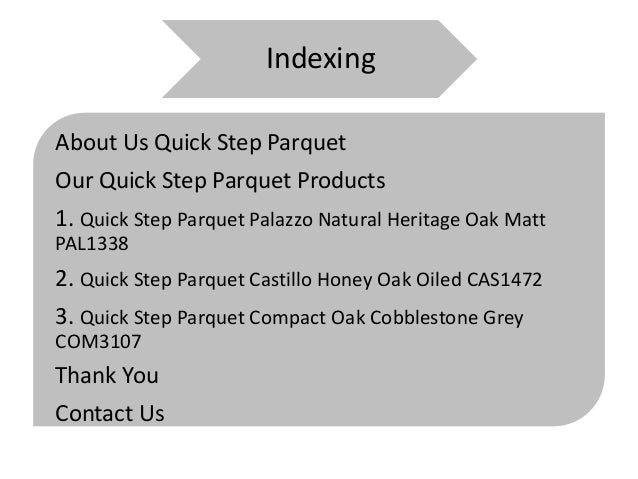 Indexing

About Us Quick Step Parquet

Our Quick Step Parquet Products

1. Quick Step Parquet Palazzo Natural Heritage Oak Matt PAL1338

2. Quick Step Parquet Castillo Honey Oak Oiled CAS1472

3. Quick Step Parquet Compact Oak Cobblestone Grey COM3107

Thank You

Contact Us